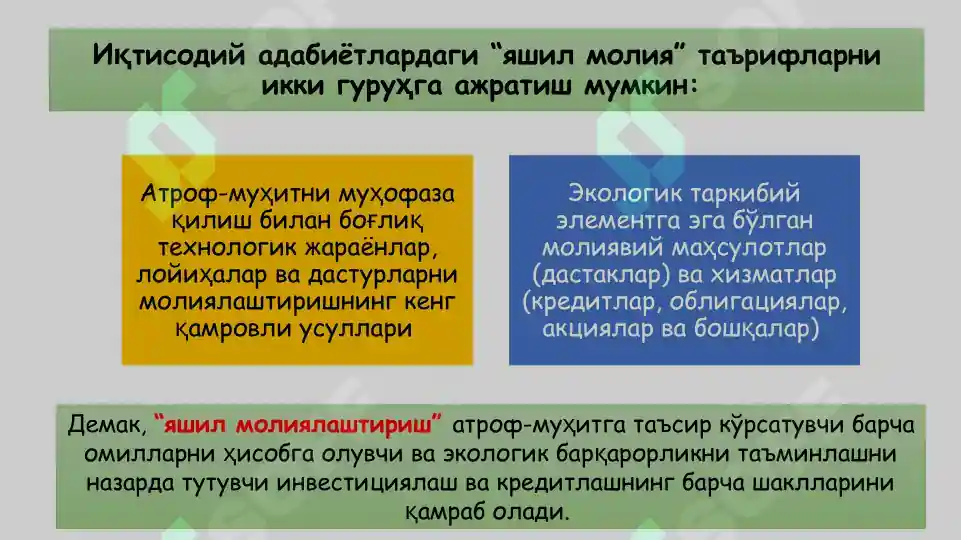 Иқтисодий адабиётлардаги “яшил молия” таърифларни икки гуруҳга ажратиш мумкин:

Атроф-муҳитни муҳофаза қилиш билан боғлиқ технологик жараёнлар, лойиҳалар ва дастурларни молиялаштиришнинг кенг қамровли усуллари

Экологик таркибий элементга эга бўлган молиявий маҳсулотлар (дастаклар) ва хизматлар (кредитлар, облигациялар, акциялар ва бошқалар)

Демак, “яшил молиялаштириш” атроф-муҳитга таъсир кўрсатувчи барча омилларни ҳисобга олувчи ва экологик барқарорликни таъминлашни назарда тутувчи инвестициялаш ва кредитлашнинг барча шаклларини қамраб олади.